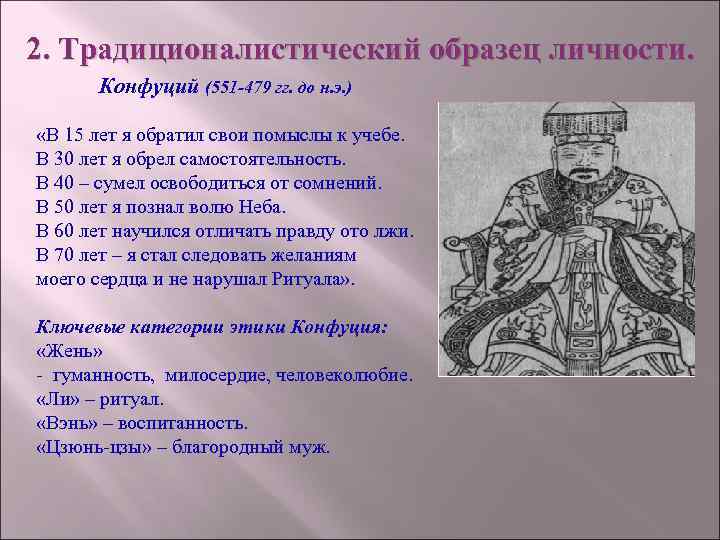 2. Традиционалистический образец личности.

Конфуций (551-479 гг. до н.э.)

«В 15 лет я обратил свои помыслы к учебе.
В 30 лет я обрел самостоятельность.
В 40 – сумел освободиться от сомнений.
В 50 лет я познал волю Неба.
В 60 лет научился отличать правду ото лжи.
В 70 лет – я стал следовать желаниям моего сердца и не нарушал Ритуала».

Ключевые категории этики Конфуция:
«Жень»
- гуманность, милосердие, человеколюбие.
«Ли» – ритуал.
«Вэнь» – воспитанность.
«Цзюнь-цзы» – благородный муж.